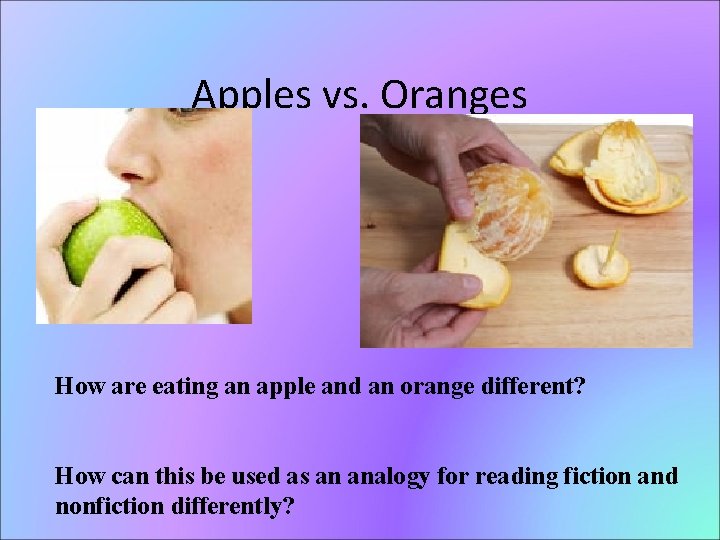 Apples vs. Oranges

How are eating an apple and an orange different?

How can this be used as an analogy for reading fiction and nonfiction differently?